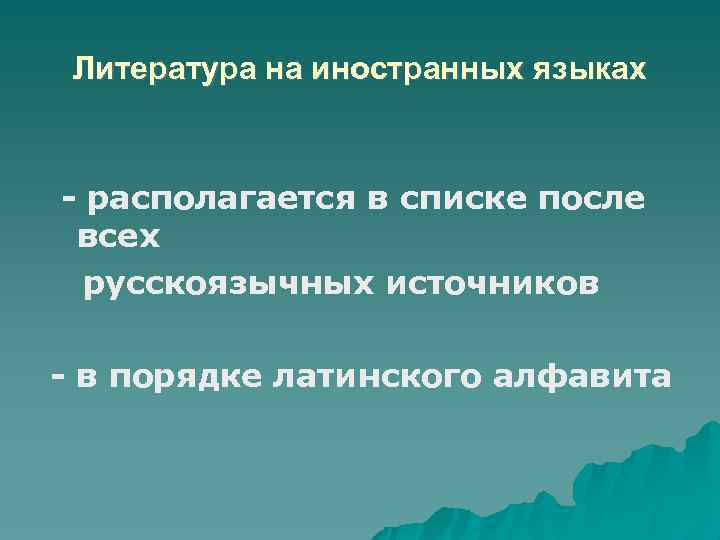 Литература на иностранных языках

- располагается в списке после всех русскоязычных источников

- в порядке латинского алфавита